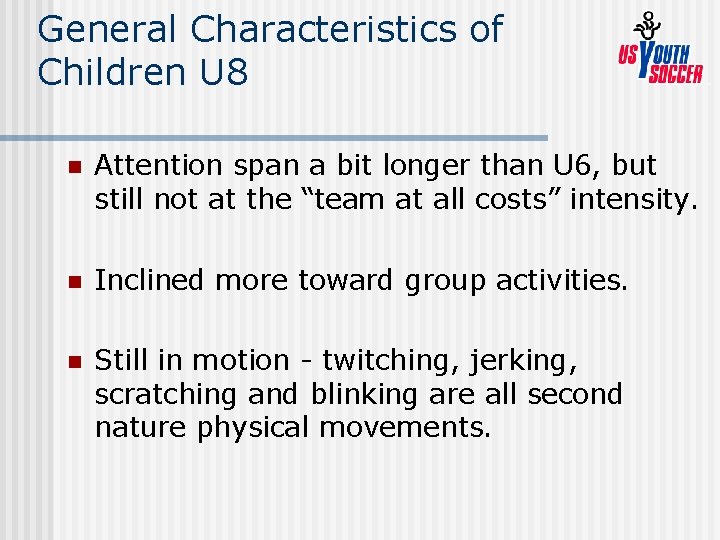 General Characteristics of Children U8

US YOUTH SOCCER

Attention span a bit longer than U6, but still not at the “team at all costs” intensity.

Inclined more toward group activities.

Still in motion - twitching, jerking, scratching and blinking are all second nature physical movements.